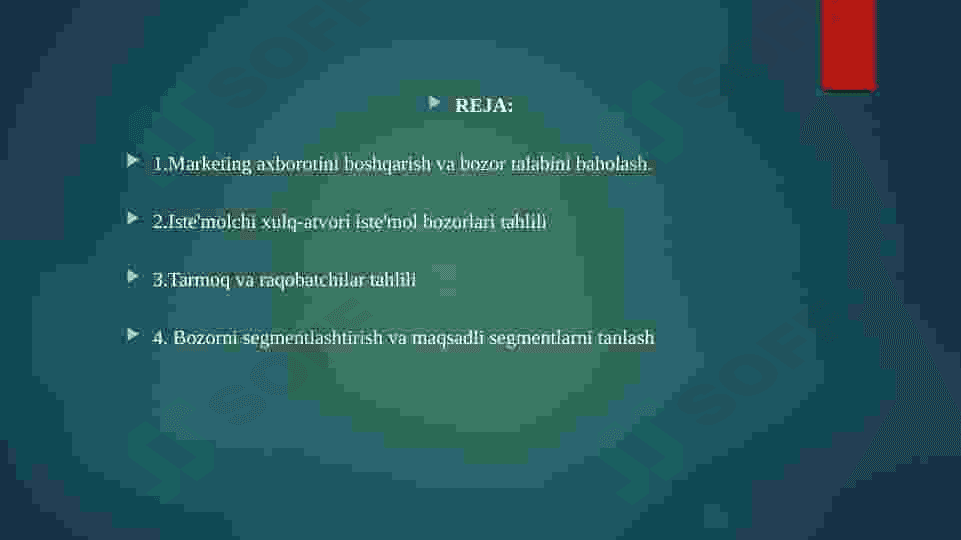 REJA:

1.Marketing axborotini boshqarish va bozor talabini baholash.

2.Iste'molchi xulq-atvori iste'mol bozorlari tahlili

3.Tarmoq va raqobatchilar tahlili

4. Bozorni segmentlashtirish va maqsadli segmentlarni tanlash